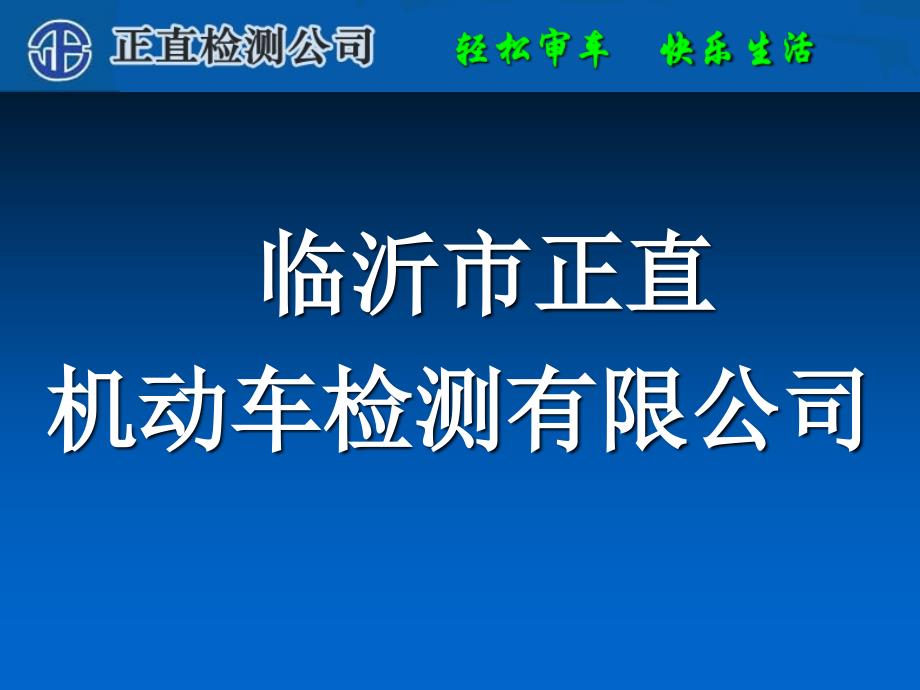 正直检测公司

轻松审车 快乐生活

临沂市正直
机动车检测有限公司